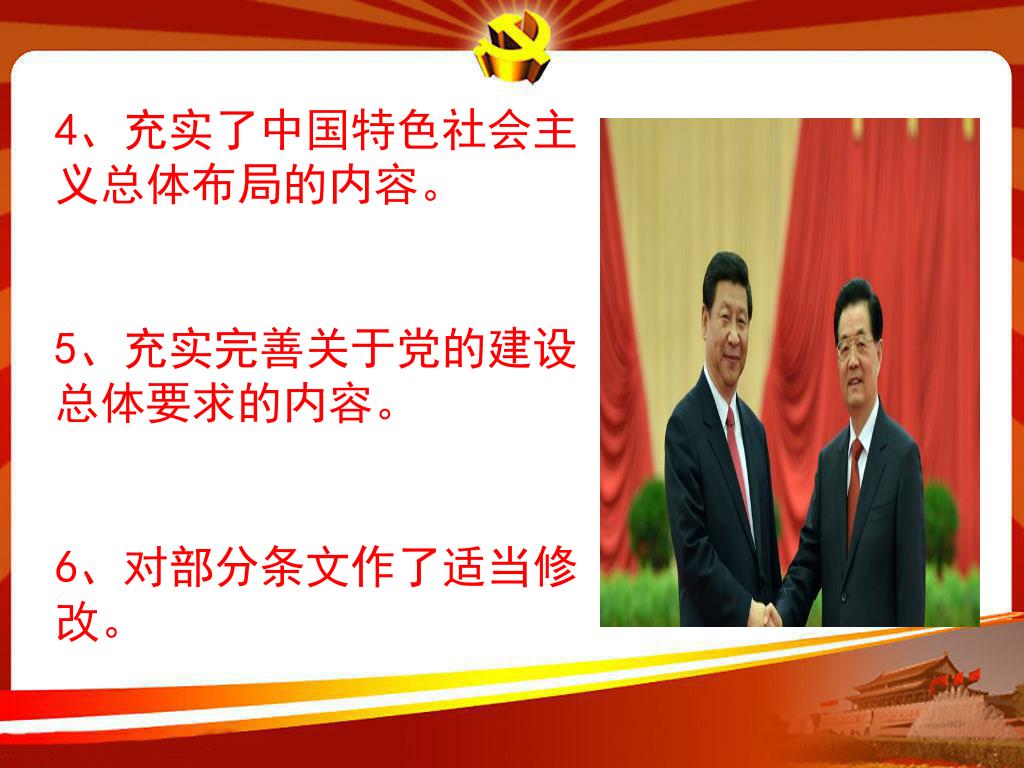 4、充实了中国特色社会主义总体布局的内容。

5、充实完善关于党的建设总体要求的内容。

6、对部分条文作了适当修改。